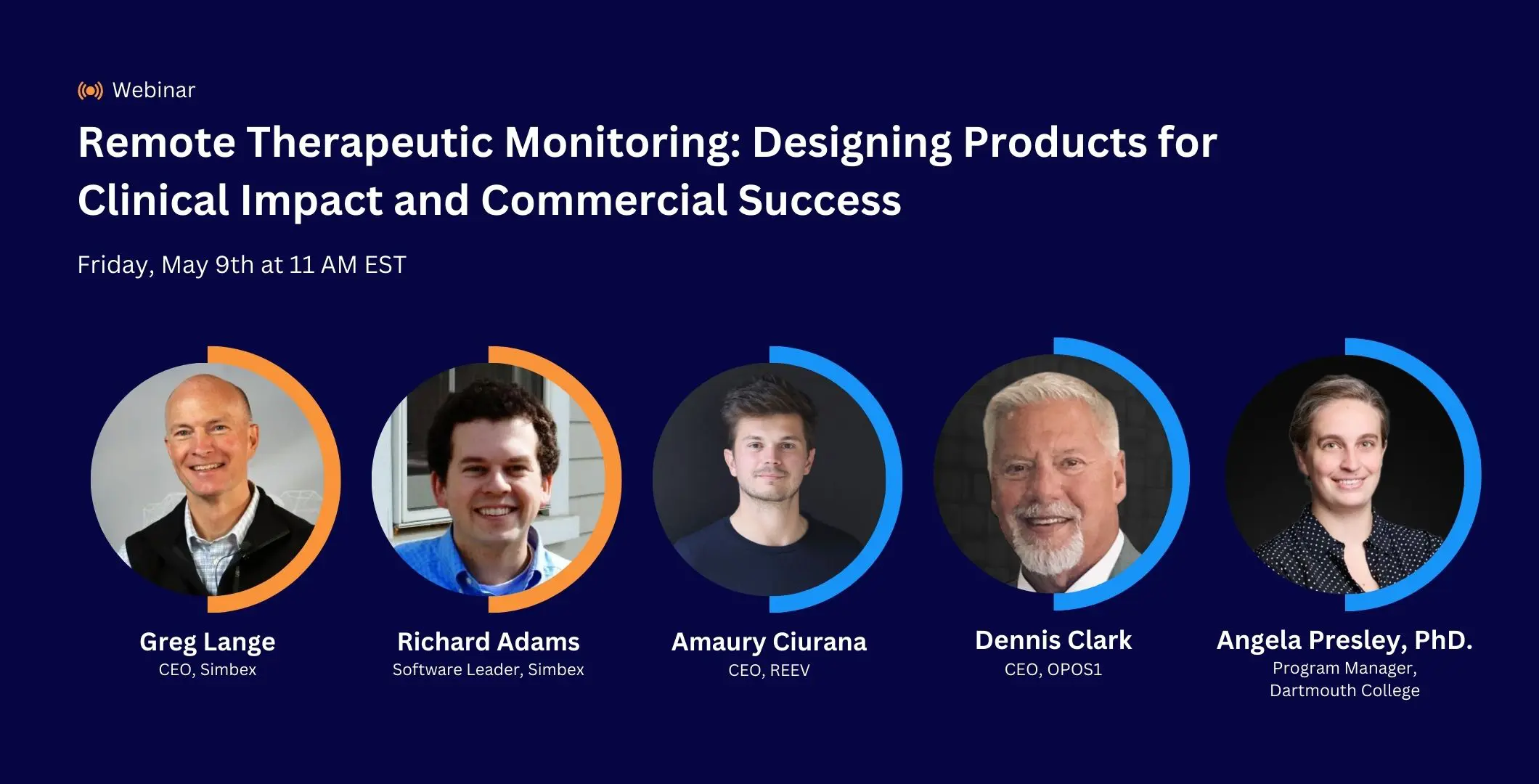 Webinar

Remote Therapeutic Monitoring: Designing Products for Clinical Impact and Commercial Success

Friday, May 9th at 11 AM EST

Greg Lange
CEO, Simbex

Richard Adams
Software Leader, Simbex

Amaury Ciurana
CEO, REEV

Dennis Clark
CEO, OPOS1

Angela Presley, PhD.
Program Manager, Dartmouth College